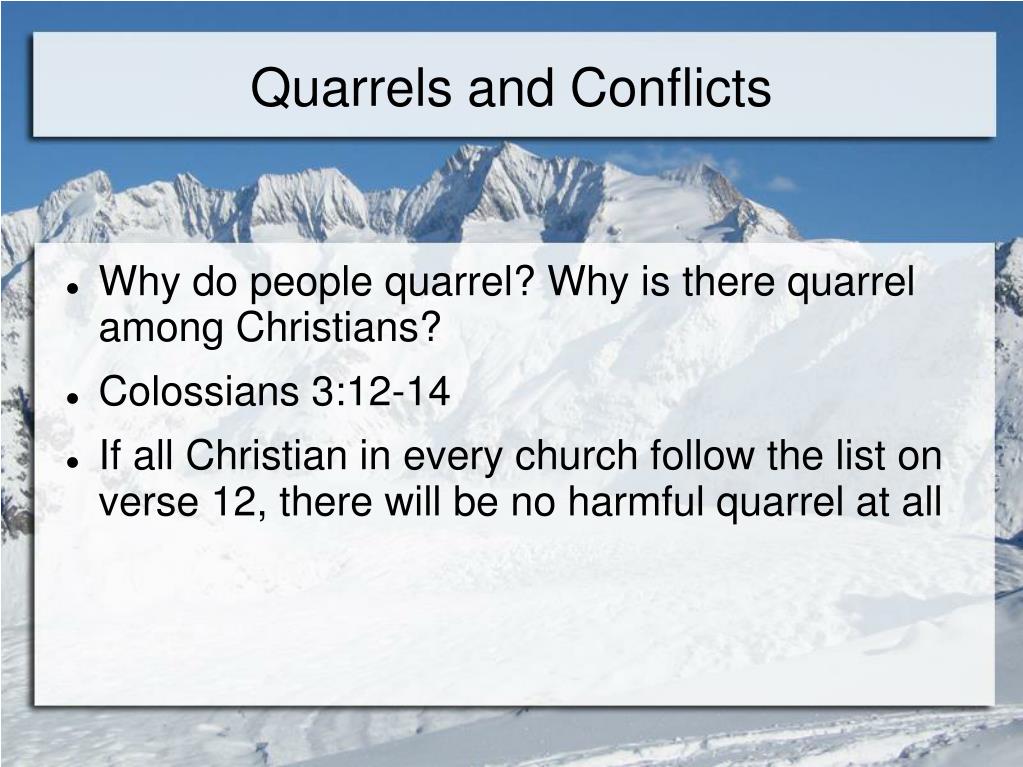 Quarrels and Conflicts

- Why do people quarrel? Why is there quarrel among Christians?
- Colossians 3:12-14
- If all Christian in every church follow the list on verse 12, there will be no harmful quarrel at all